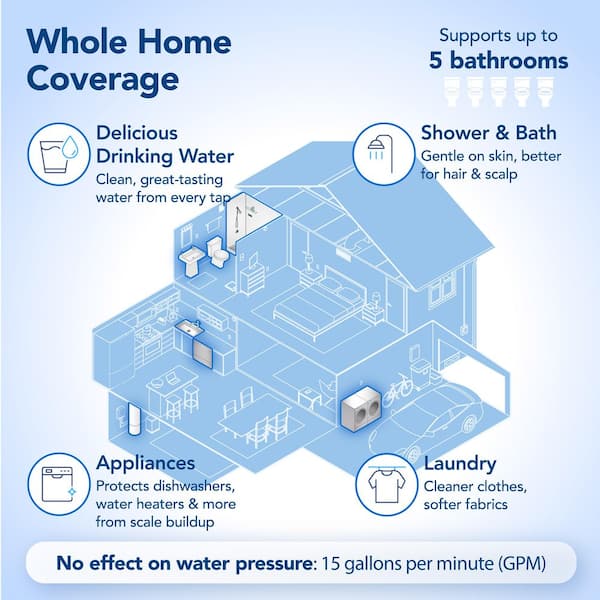 Whole Home Coverage

Supports up to
5 bathrooms

Delicious Drinking Water
Clean, great-tasting water from every tap

Shower & Bath
Gentle on skin, better for hair & scalp

Appliances
Protects dishwashers, water heaters & more from scale buildup

Laundry
Cleaner clothes, softer fabrics

No effect on water pressure: 15 gallons per minute (GPM)